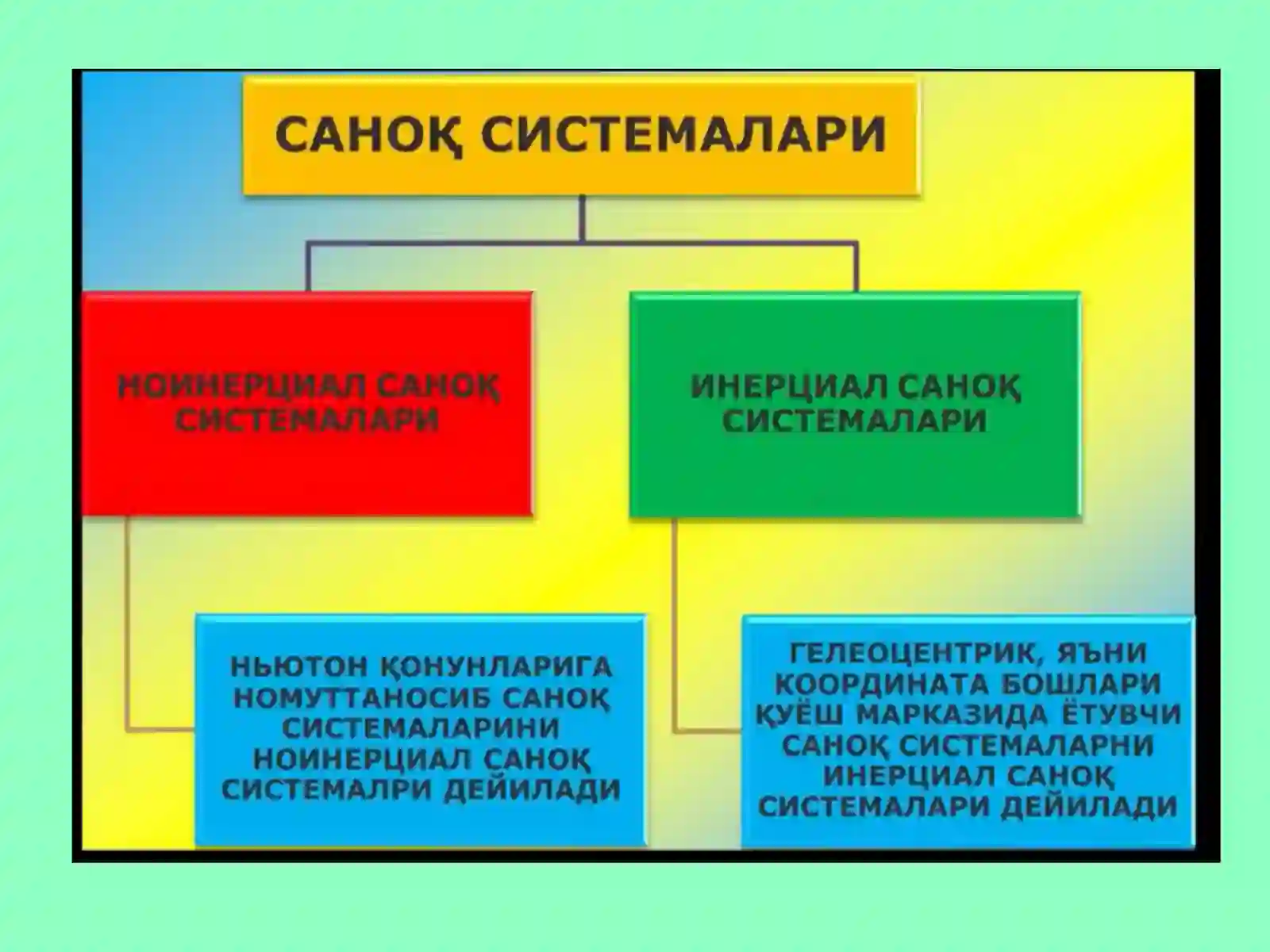 САНОҚ СИСТЕМАЛАРИ

НОИНЕРЦИАЛ САНОҚ СИСТЕМАЛАРИ

ИНЕРЦИАЛ САНОҚ СИСТЕМАЛАРИ

НЬЮТОН ҚОНУНЛАРИГА НОМУТТАНОСИБ САНОҚ СИСТЕМАЛАРИНИ НОИНЕРЦИАЛ САНОҚ СИСТЕМАЛРИ ДЕЙИЛАДИ

ГЕЛЕОЦЕНТРИК, ЯЪНИ КООРДИНАТА БОШЛАРИ ҚУЁШ МАРКАЗИДА ЁТУВЧИ САНОҚ СИСТЕМАЛАРНИ ИНЕРЦИАЛ САНОҚ СИСТЕМАЛАРИ ДЕЙИЛАДИ